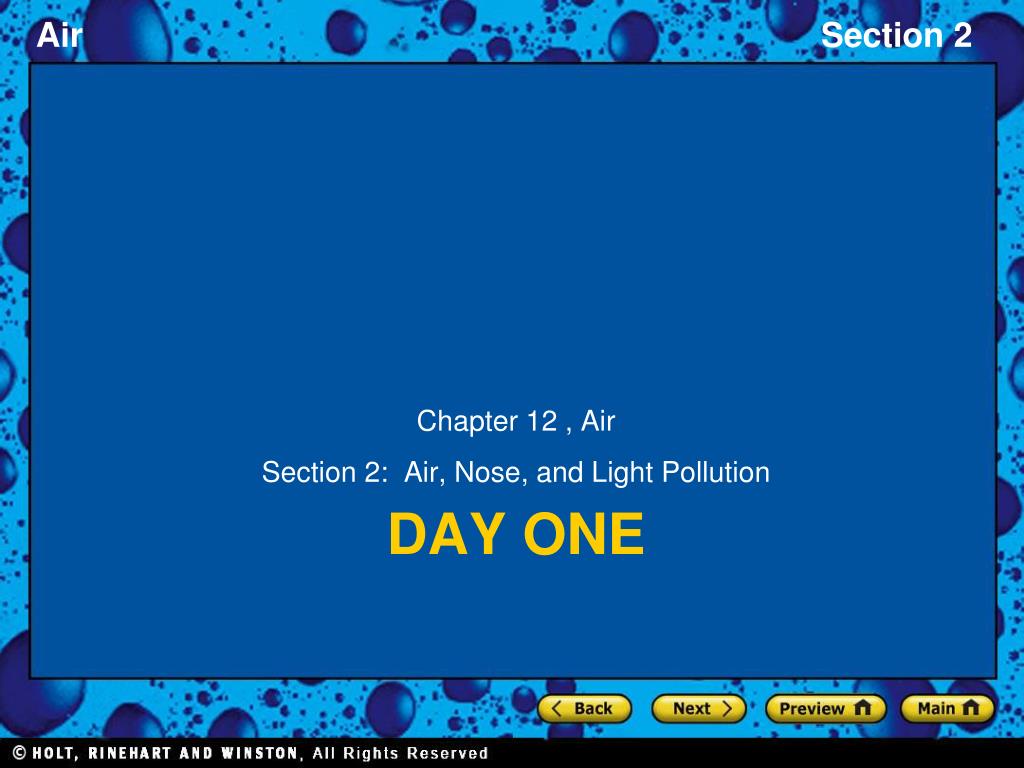 Air

Section 2

Chapter 12 , Air

Section 2: Air, Nose, and Light Pollution

DAY ONE

Back Next Preview Main

© HOLT, RINEHART AND WINSTON, All Rights Reserved